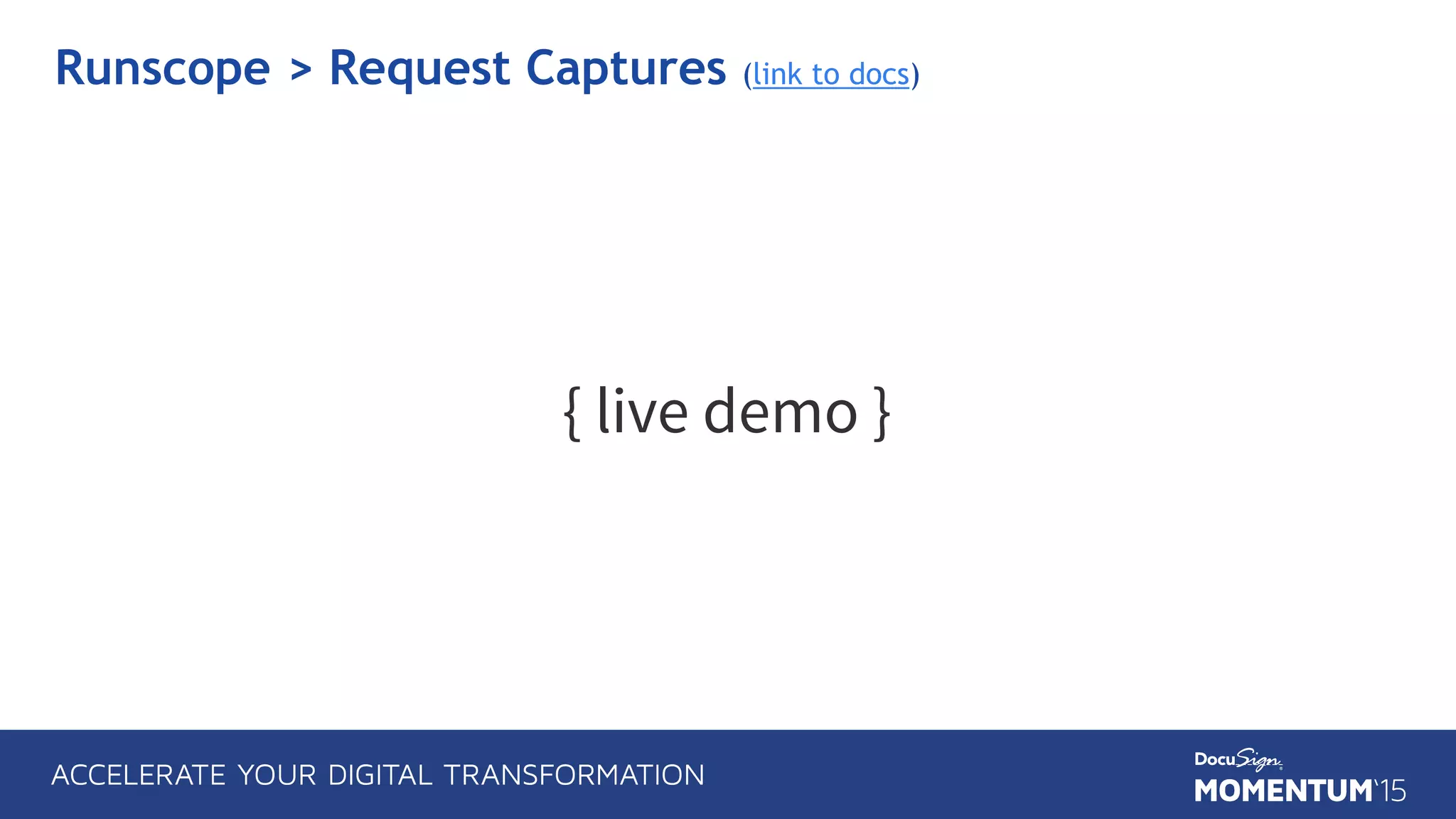 Runscope > Request Captures (link to docs)

{ live demo }

ACCELERATE YOUR DIGITAL TRANSFORMATION

DocuSign
MOMENTUM'15